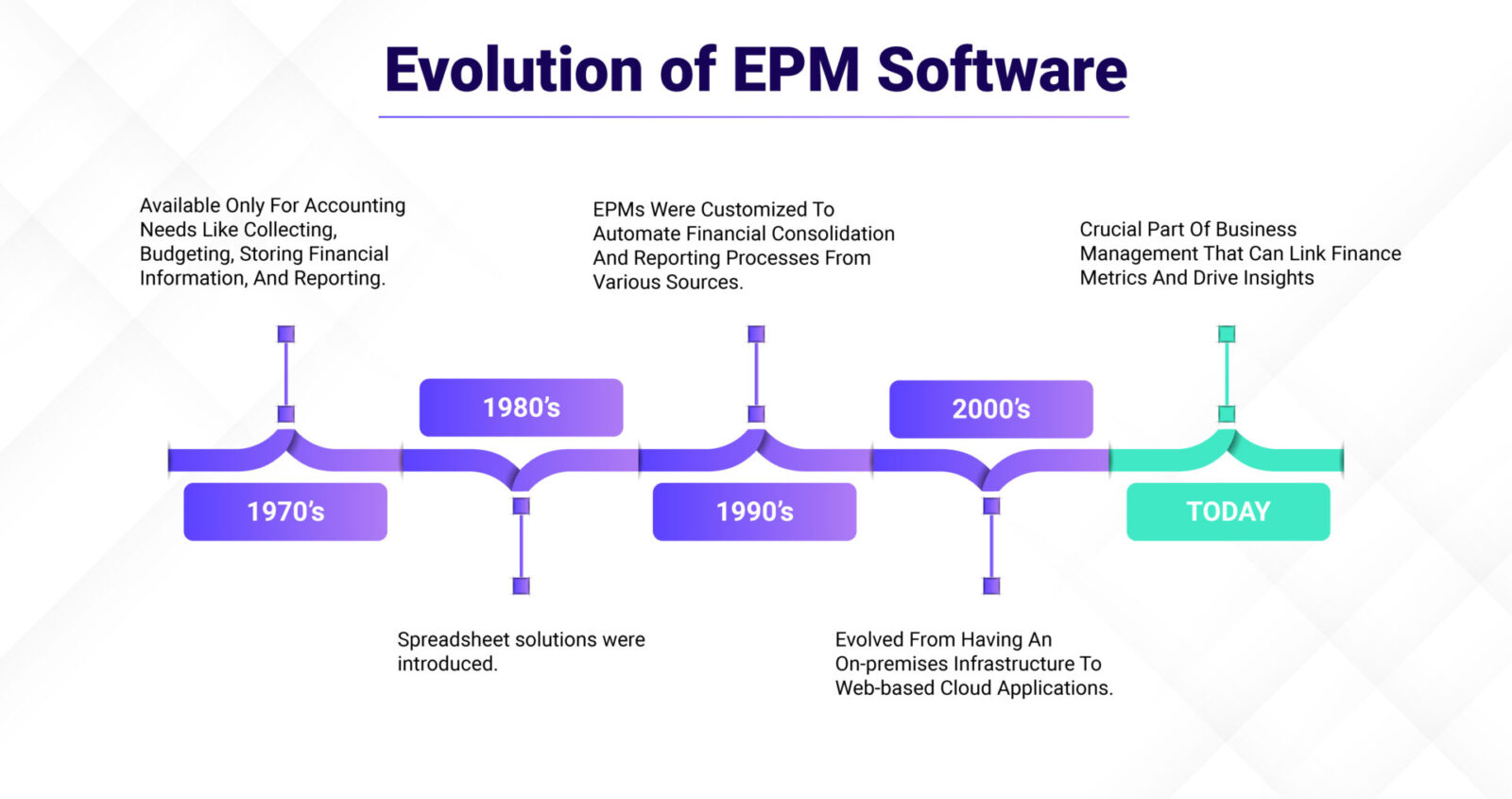 Evolution of EPM Software

Available Only For Accounting Needs Like Collecting, Budgeting, Storing Financial Information, And Reporting.

1970's

1980's

Spreadsheet solutions were introduced.

EPMs Were Customized To Automate Financial Consolidation And Reporting Processes From Various Sources.

1990's

2000's

Evolved From Having An On-premises Infrastructure To Web-based Cloud Applications.

Crucial Part Of Business Management That Can Link Finance Metrics And Drive Insights

TODAY